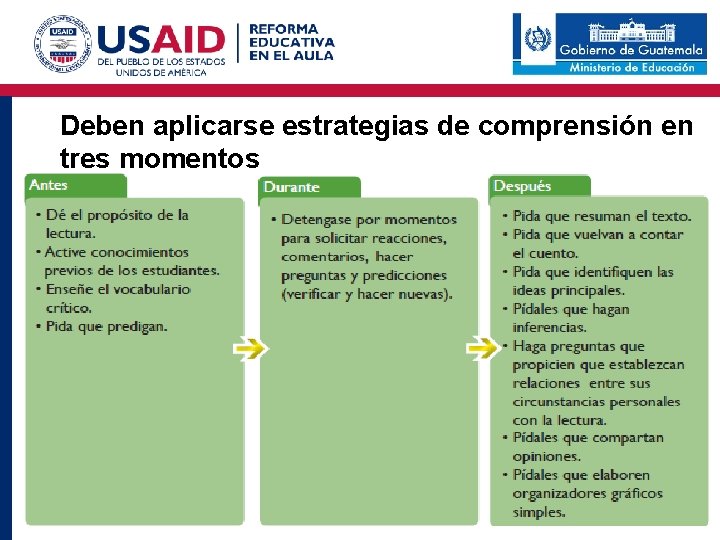 USAID
DEL PUEBLO DE LOS ESTADOS UNIDOS DE AMÉRICA

REFORMA EDUCATIVA EN EL AULA

Gobierno de Guatemala
Ministerio de Educación

Deben aplicarse estrategias de comprensión en tres momentos

Antes

• Dé el propósito de la lectura.
• Active conocimientos previos de los estudiantes.
• Enseñe el vocabulario crítico.
• Pida que predigan.

Durante

• Detengase por momentos para solicitar reacciones, comentarios, hacer preguntas y predicciones (verificar y hacer nuevas).

Después

• Pida que resuman el texto.
• Pida que vuelvan a contar el cuento.
• Pida que identifiquen las ideas principales.
• Pídales que hagan inferencias.
• Haga preguntas que propicien que establezcan relaciones entre sus circunstancias personales con la lectura.
• Pídales que compartan opiniones.
• Pídales que elaboren organizadores gráficos simples.